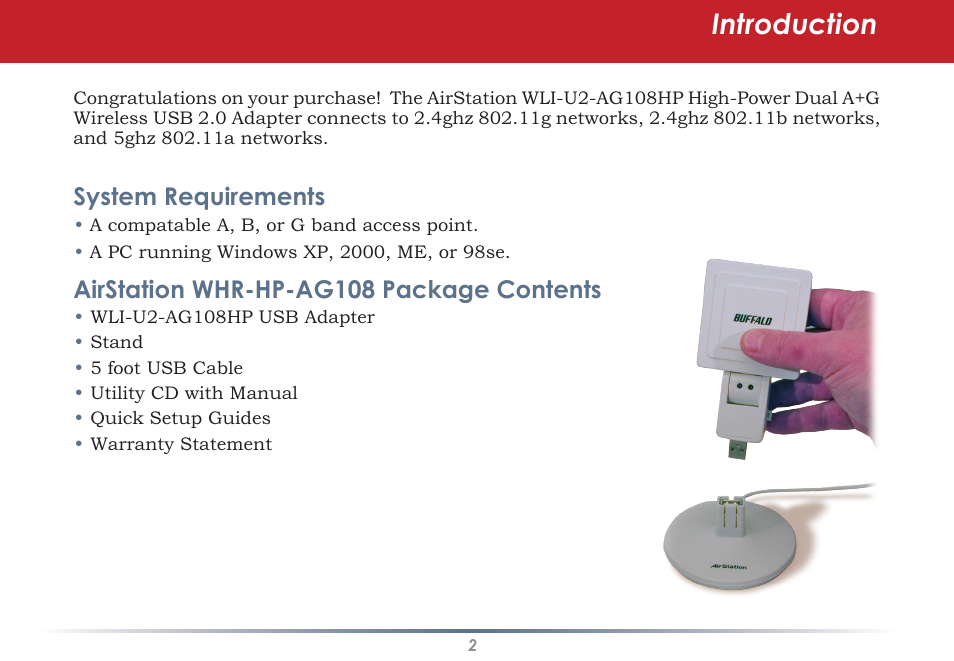 Introduction

Congratulations on your purchase! The AirStation WLI-U2-AG108HP High-Power Dual A+G Wireless USB 2.0 Adapter connects to 2.4ghz 802.11g networks, 2.4ghz 802.11b networks, and 5ghz 802.11a networks.

System Requirements
• A compatable A, B, or G band access point.
• A PC running Windows XP, 2000, ME, or 98se.

AirStation WHR-HP-AG108 Package Contents
• WLI-U2-AG108HP USB Adapter
• Stand
• 5 foot USB Cable
• Utility CD with Manual
• Quick Setup Guides
• Warranty Statement

BUFFALO

AirStation

2